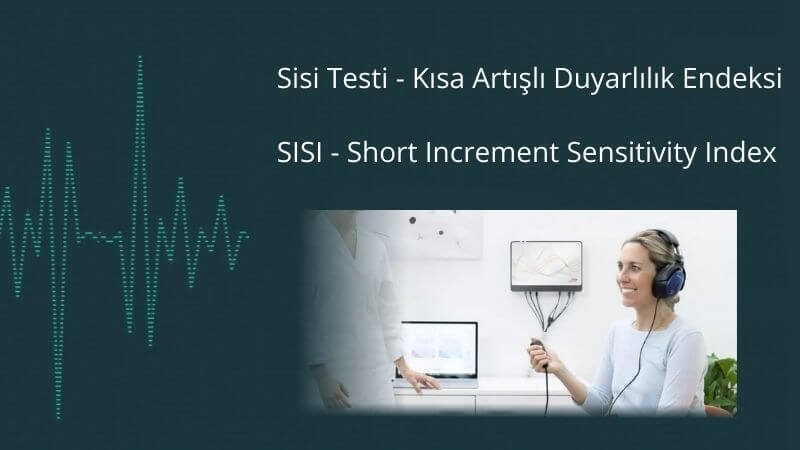 Sisi Testi - Kısa Artışlı Duyarlılık Endeksi

SISI - Short Increment Sensitivity Index